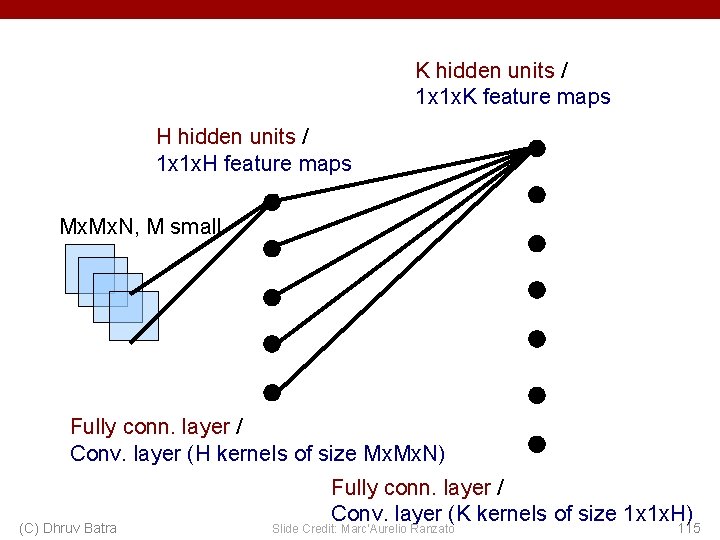 K hidden units /
1x1xK feature maps

H hidden units /
1x1xH feature maps

MxMxN, M small

Fully conn. layer /
Conv. layer (H kernels of size MxMxN)

Fully conn. layer /
Conv. layer (K kernels of size 1x1xH)

(C) Dhruv Batra

Slide Credit: Marc'Aurelio Ranzato

115